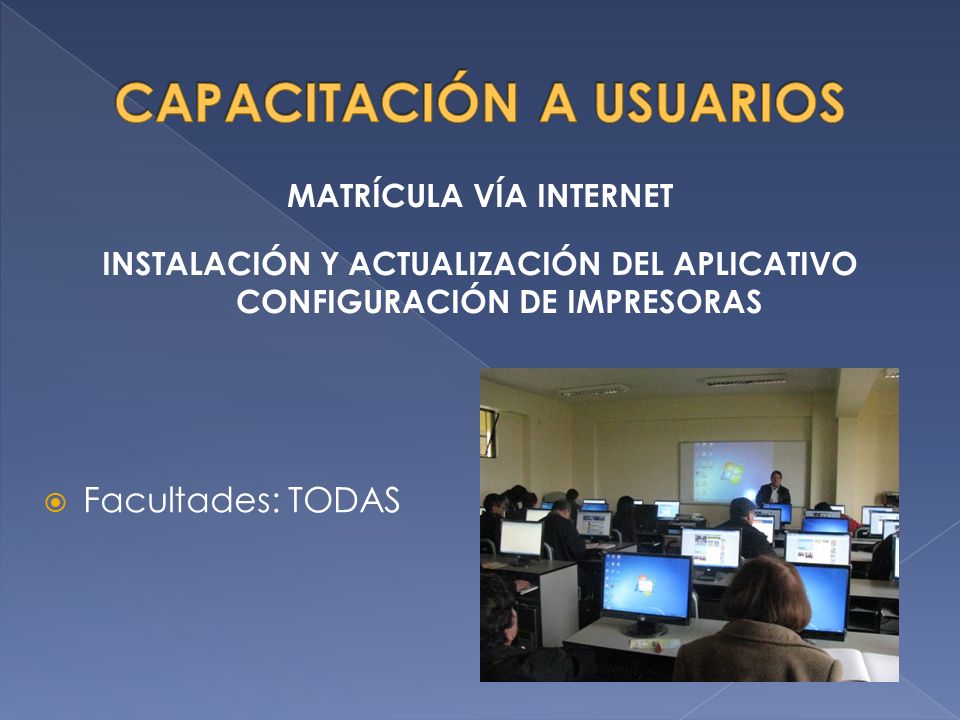 CAPACITACIÓN A USUARIOS

MATRÍCULA VÍA INTERNET

INSTALACIÓN Y ACTUALIZACIÓN DEL APLICATIVO
CONFIGURACIÓN DE IMPRESORAS

Facultades: TODAS